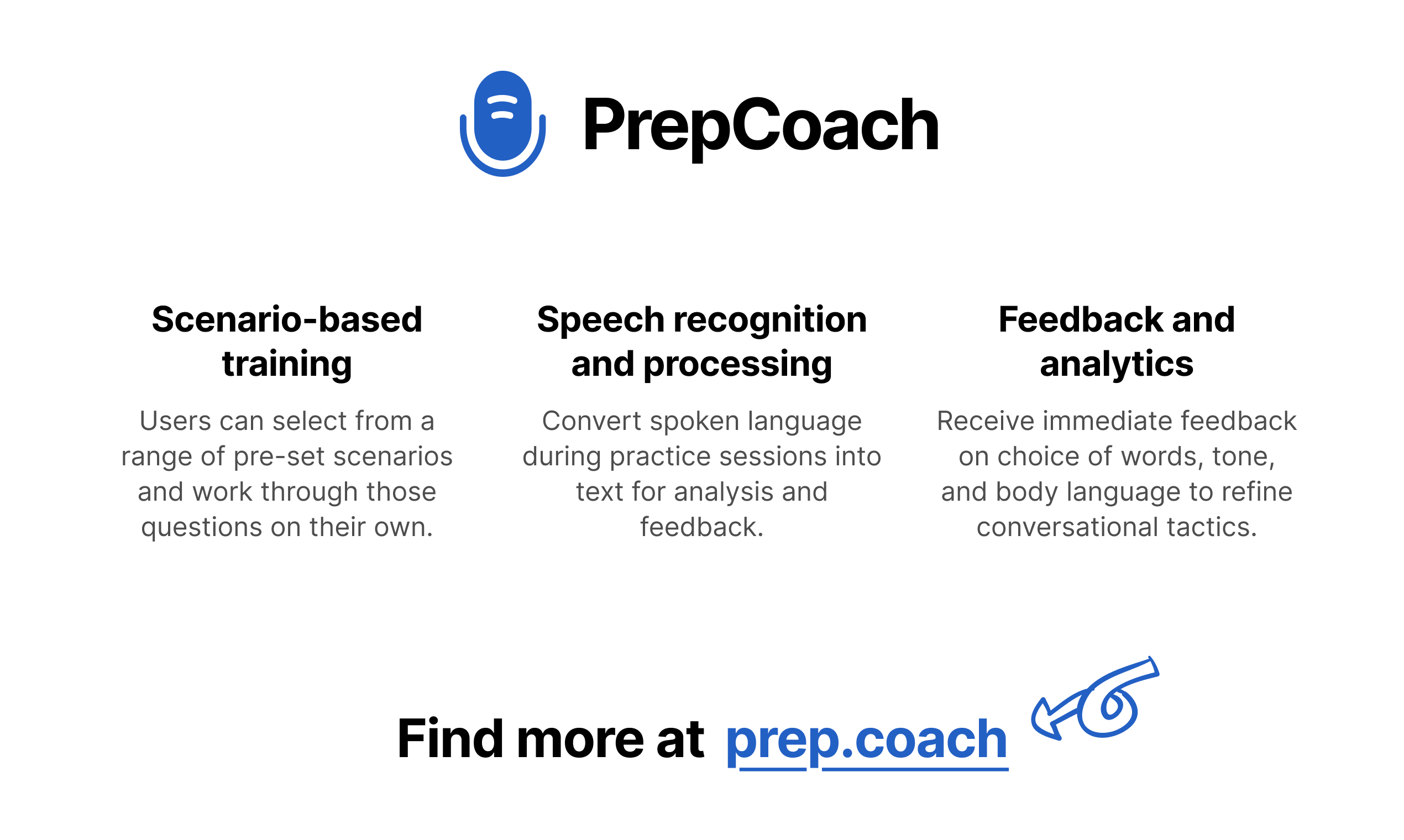 PrepCoach

Scenario-based training

Users can select from a range of pre-set scenarios and work through those questions on their own.

Speech recognition and processing

Convert spoken language during practice sessions into text for analysis and feedback.

Feedback and analytics

Receive immediate feedback on choice of words, tone, and body language to refine conversational tactics.

Find more at prep.coach